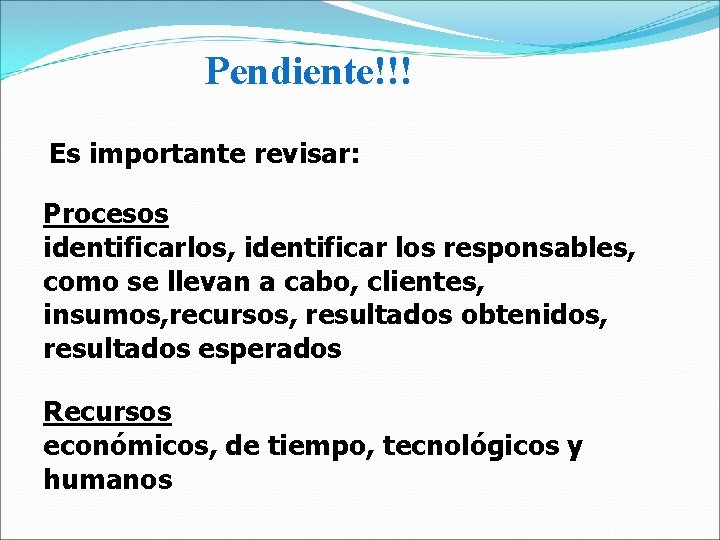 Pendiente!!!

Es importante revisar:

Procesos
identificarlos, identificar los responsables, como se llevan a cabo, clientes, insumos,recursos, resultados obtenidos, resultados esperados

Recursos
económicos, de tiempo, tecnológicos y humanos